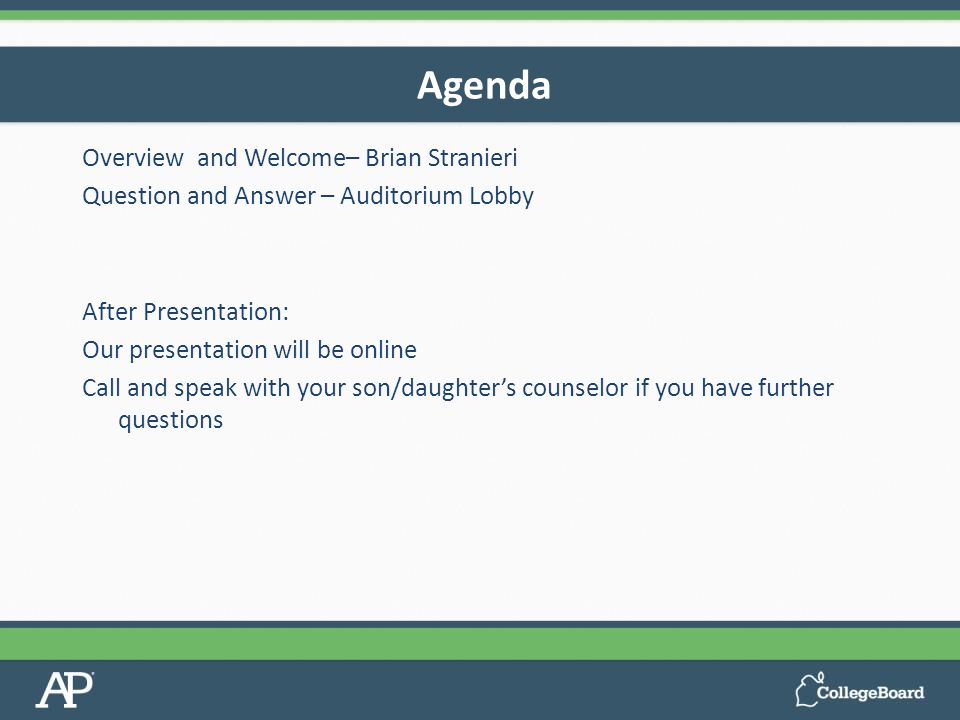 Agenda

Overview  and Welcome– Brian Stranieri

Question and Answer – Auditorium Lobby

After Presentation:

Our presentation will be online

Call and speak with your son/daughter's counselor if you have further questions

AP

CollegeBoard